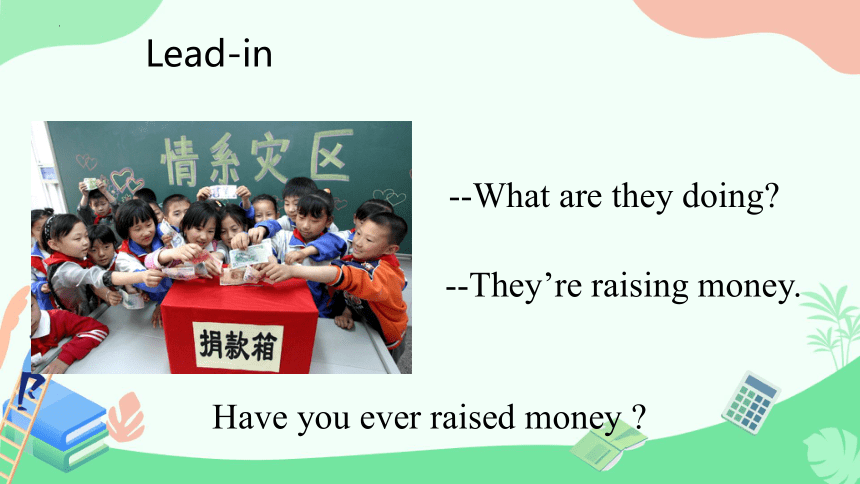 Lead-in

情系灾区

捐款箱

--What are they doing?

--They’re raising money.

Have you ever raised money ?